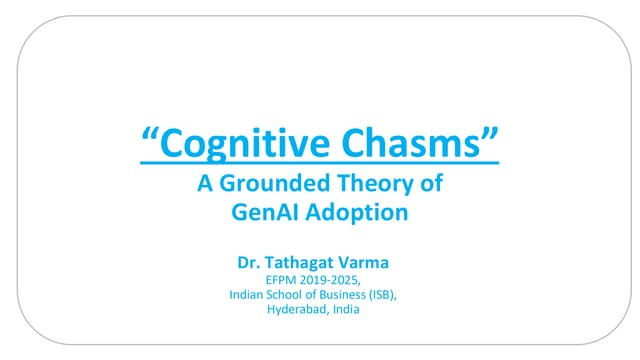 “Cognitive Chasms”
A Grounded Theory of GenAI Adoption

Dr. Tathagat Varma
EFPM 2019-2025,
Indian School of Business (ISB),
Hyderabad, India